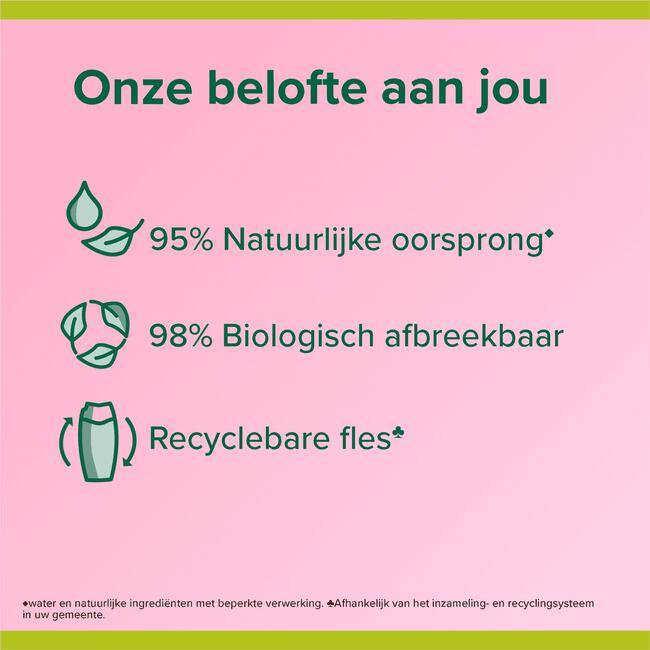 Onze belofte aan jou

95% Natuurlijke oorsprong◆

98% Biologisch afbreekbaar

Recyclebare fles♣

◆water en natuurlijke ingrediënten met beperkte verwerking. ♣Afhankelijk van het inzameling- en recyclingsysteem in uw gemeente.